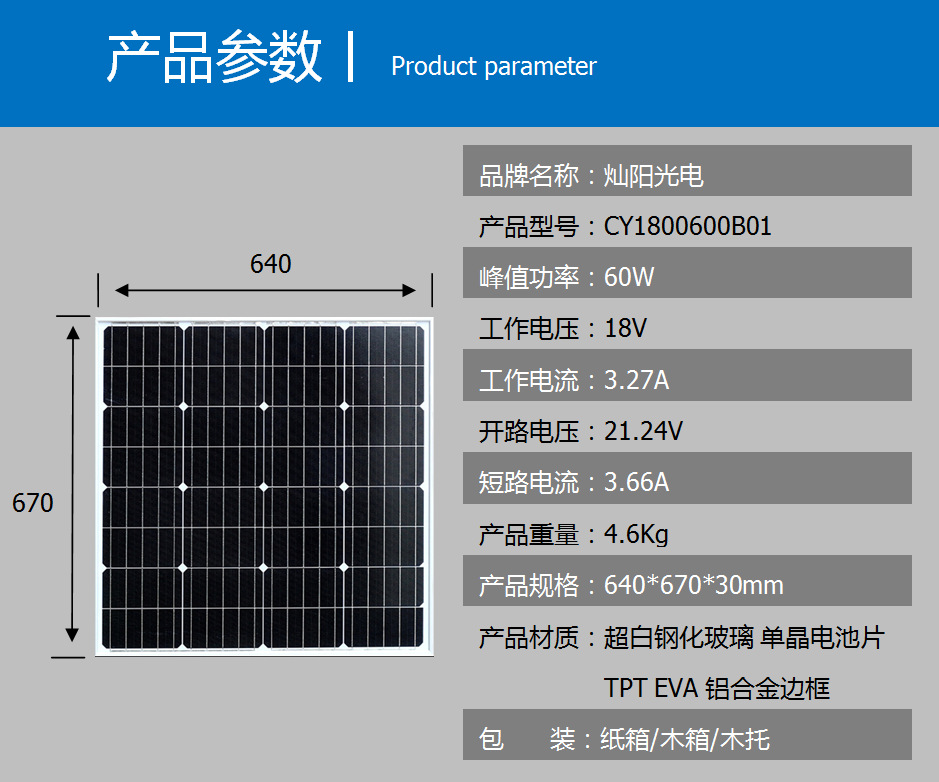 产品参数 | Product parameter

640

670

品牌名称：灿阳光电
产品型号：CY1800600B01
峰值功率：60W
工作电压：18V
工作电流：3.27A
开路电压：21.24V
短路电流：3.66A
产品重量：4.6Kg
产品规格：640*670*30mm
产品材质：超白钢化玻璃 单晶电池片 TPT EVA 铝合金边框
包　装：纸箱/木箱/木托